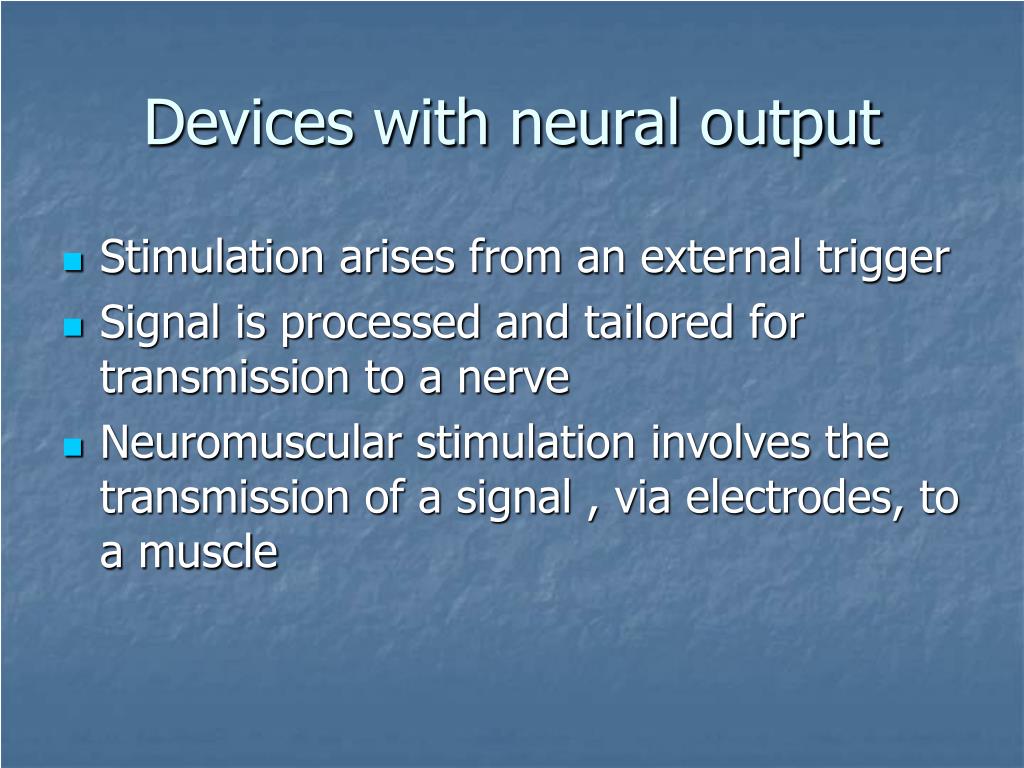 Devices with neural output

- Stimulation arises from an external trigger
- Signal is processed and tailored for transmission to a nerve
- Neuromuscular stimulation involves the transmission of a signal , via electrodes, to a muscle